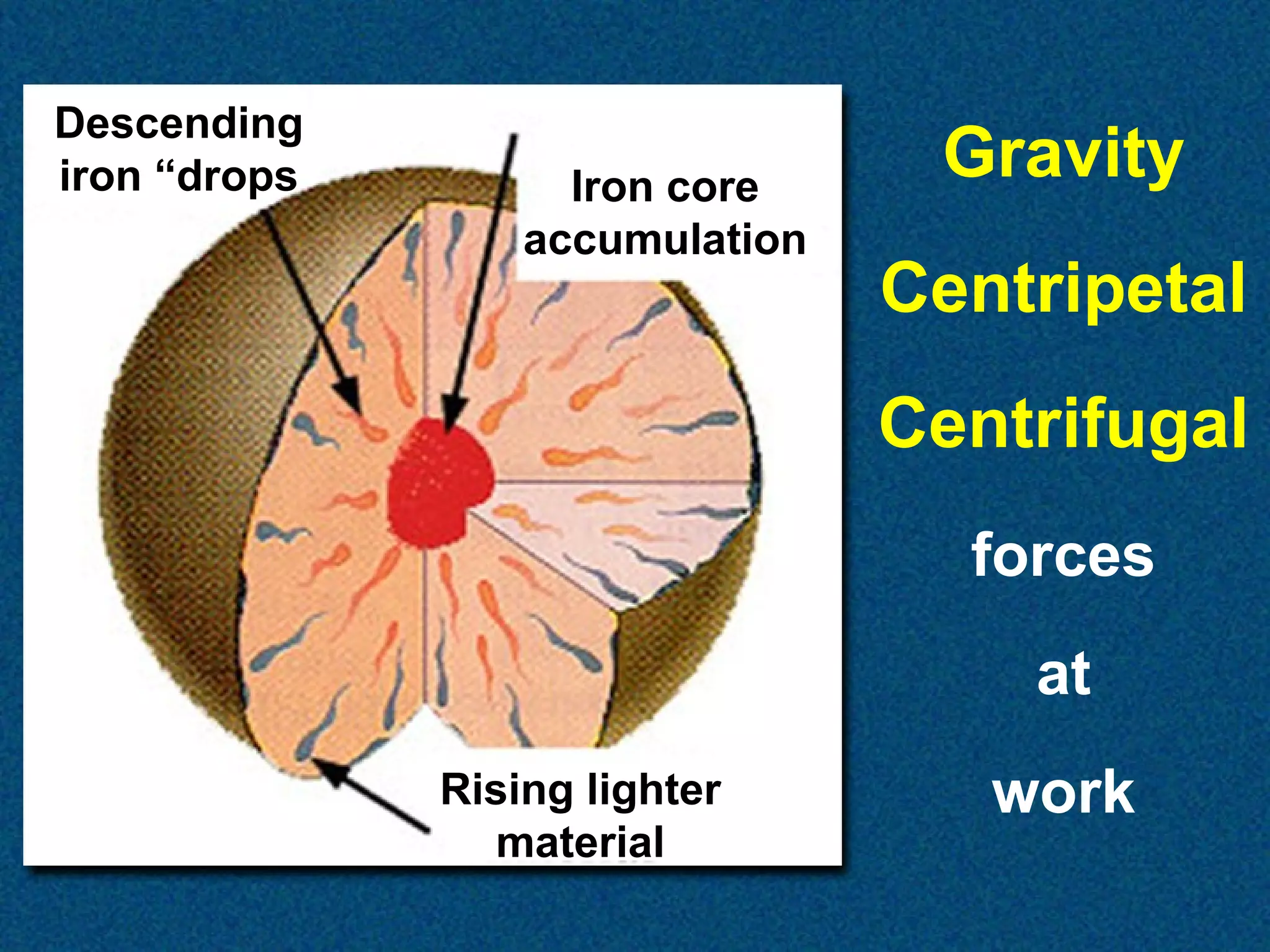 Descending iron “drops

Iron core accumulation

Rising lighter material

Gravity

Centripetal

Centrifugal

forces

at

work